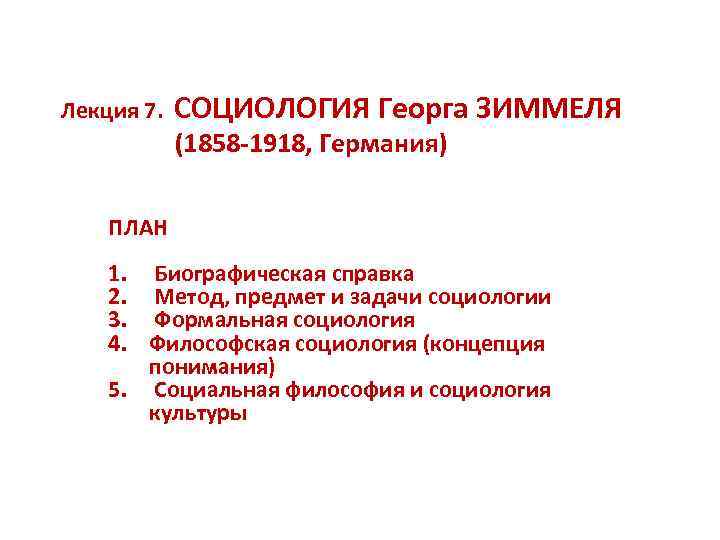 Лекция 7. СОЦИОЛОГИЯ Георга ЗИММЕЛЯ (1858-1918, Германия)

ПЛАН

1. Биографическая справка
2. Метод, предмет и задачи социологии
3. Формальная социология
4. Философская социология (концепция понимания)
5. Социальная философия и социология культуры